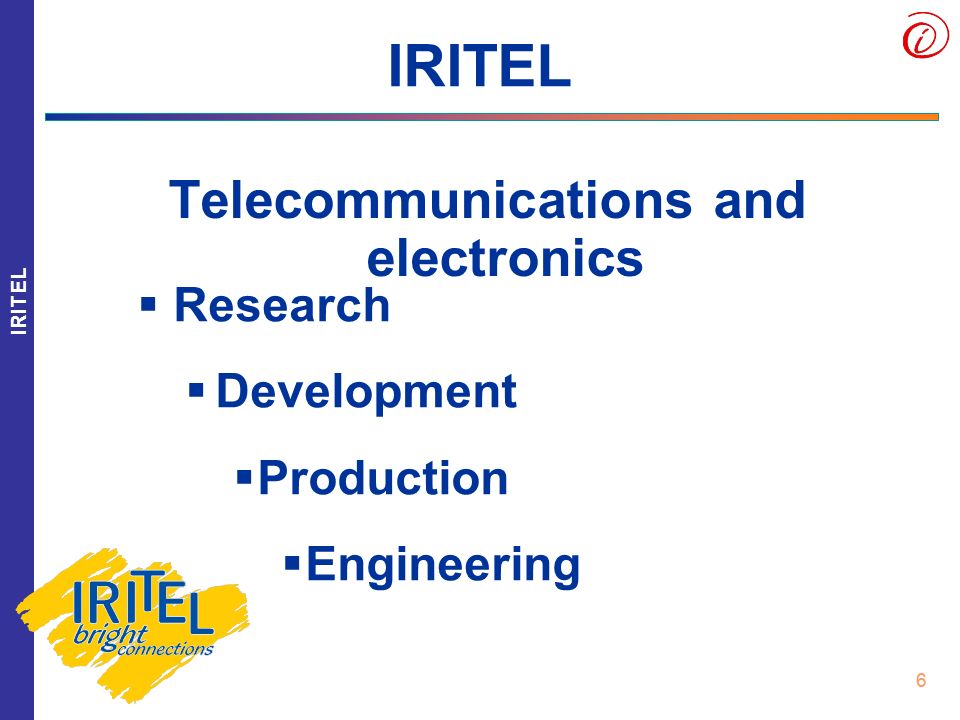 IRITEL

i

IRITEL

Telecommunications and electronics

▪ Research

▪ Development

▪ Production

▪ Engineering

IRITEL
bright connections

6